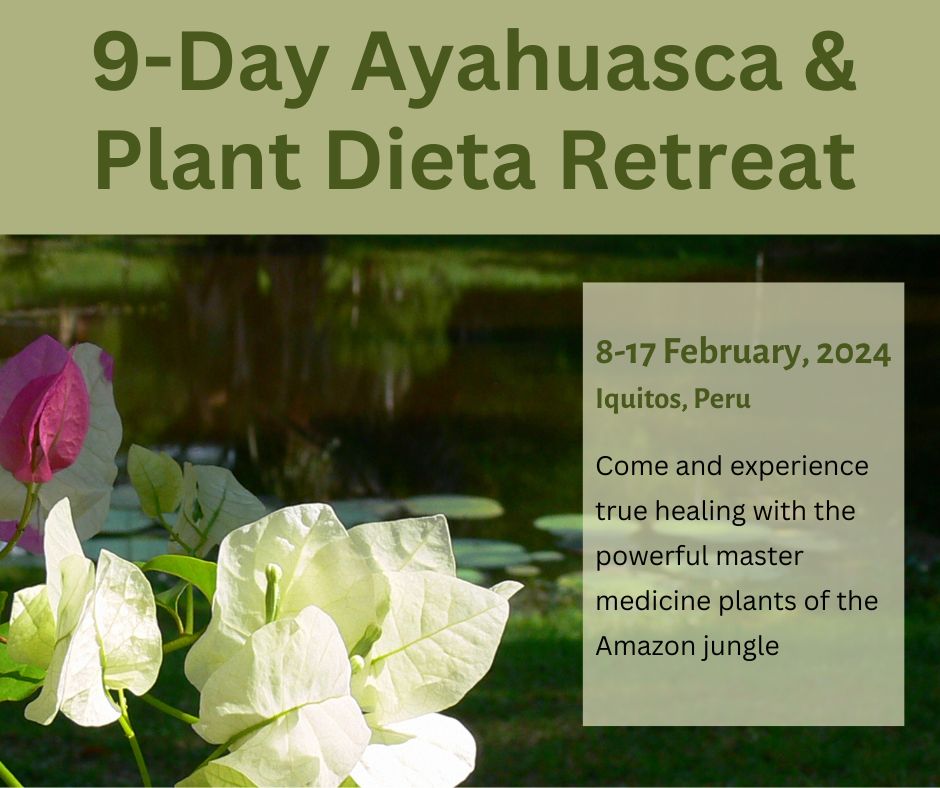 9-Day Ayahuasca & Plant Dieta Retreat

8-17 February, 2024
Iquitos, Peru

Come and experience true healing with the powerful master medicine plants of the Amazon jungle